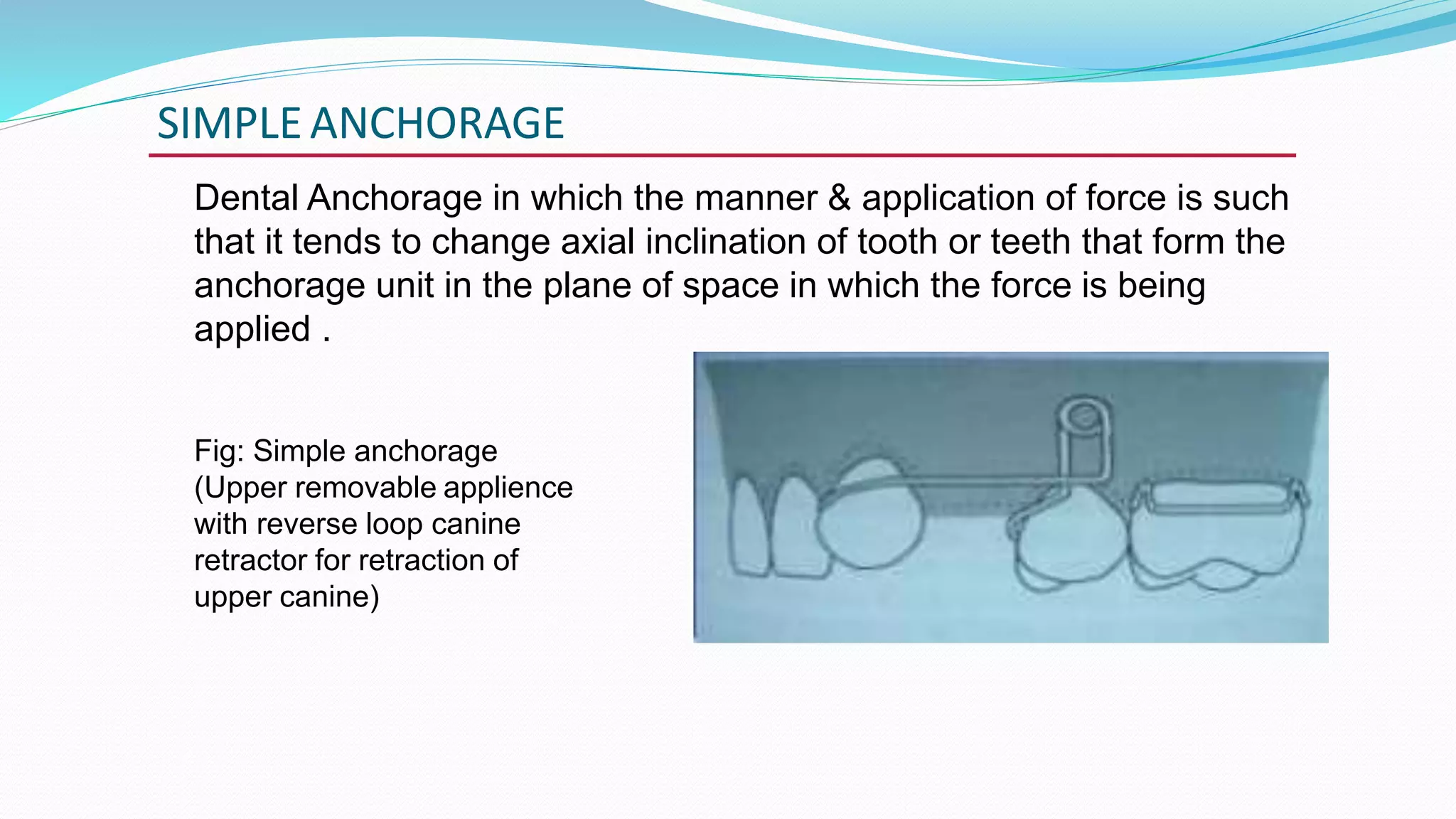 SIMPLE ANCHORAGE

Dental Anchorage in which the manner & application of force is such that it tends to change axial inclination of tooth or teeth that form the anchorage unit in the plane of space in which the force is being applied .

Fig: Simple anchorage (Upper removable applience with reverse loop canine retractor for retraction of upper canine)